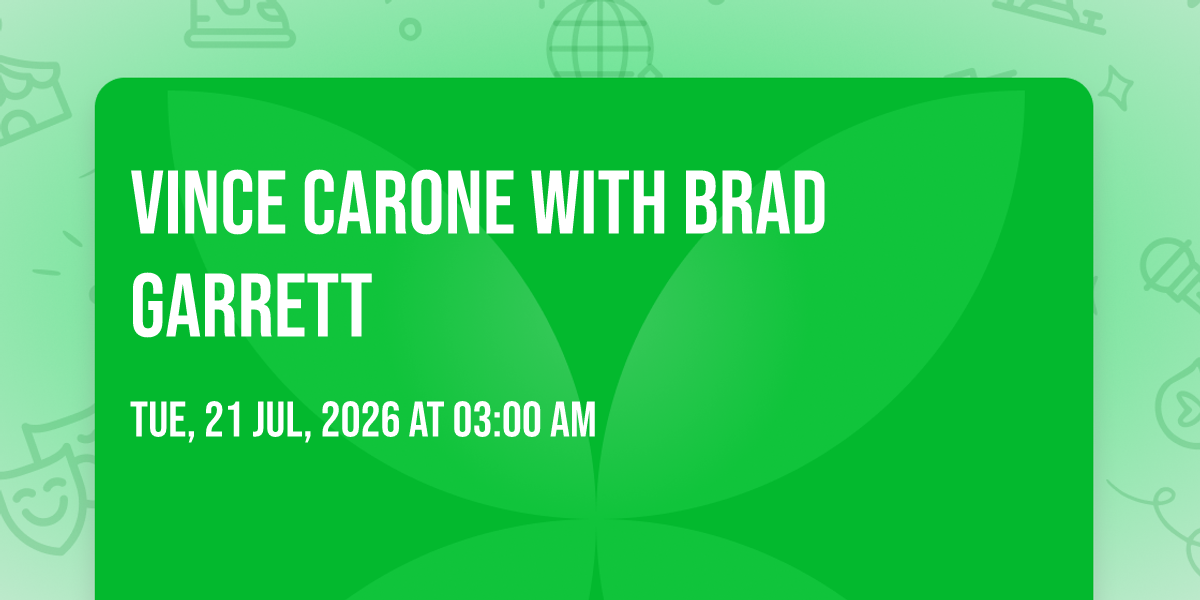 VINCE CARONE WITH BRAD GARRETT

TUE, 21 JUL, 2026 AT 03:00 AM